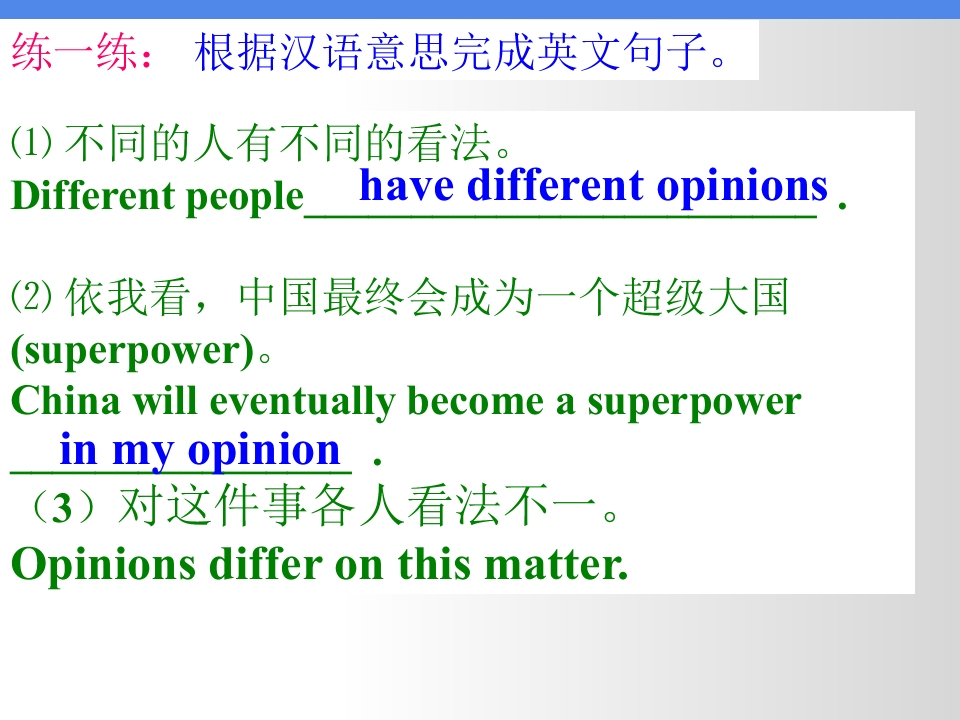 练一练：根据汉语意思完成英文句子。

⑴不同的人有不同的看法。
Different people have different opinions .

⑵依我看，中国最终会成为一个超级大国(superpower)。
China will eventually become a superpower in my opinion .

（3）对这件事各人看法不一。
Opinions differ on this matter.